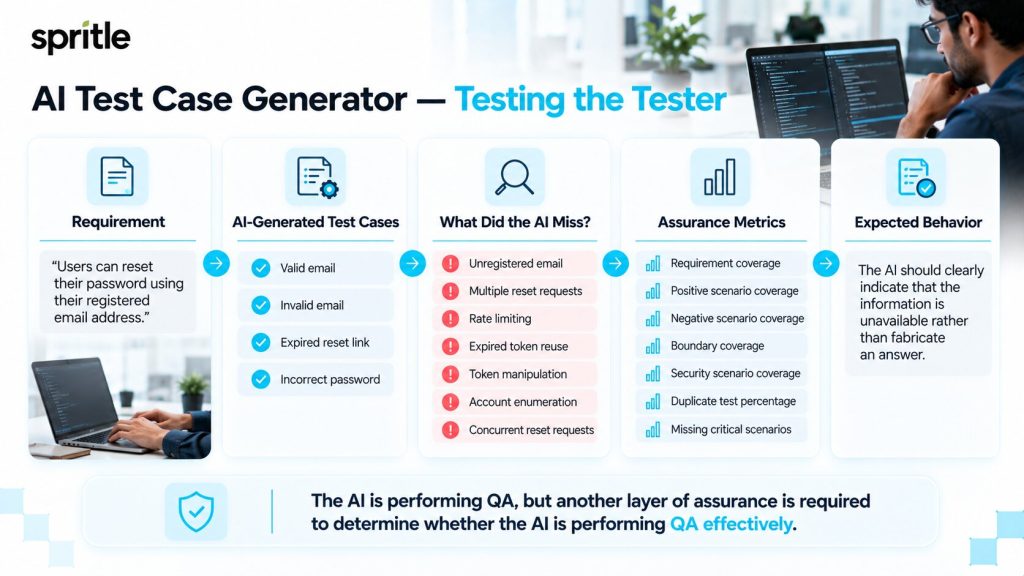 spritle

AI Test Case Generator — Testing the Tester

Requirement

"Users can reset their password using their registered email address."

AI-Generated Test Cases

Valid email

Invalid email

Expired reset link

Incorrect password

What Did the AI Miss?

Unregistered email

Multiple reset requests

Rate limiting

Expired token reuse

Token manipulation

Account enumeration

Concurrent reset requests

Assurance Metrics

Requirement coverage

Positive scenario coverage

Negative scenario coverage

Boundary coverage

Security scenario coverage

Duplicate test percentage

Missing critical scenarios

Expected Behavior

The AI should clearly indicate that the information is unavailable rather than fabricate an answer.

The AI is performing QA, but another layer of assurance is required to determine whether the AI is performing QA effectively.